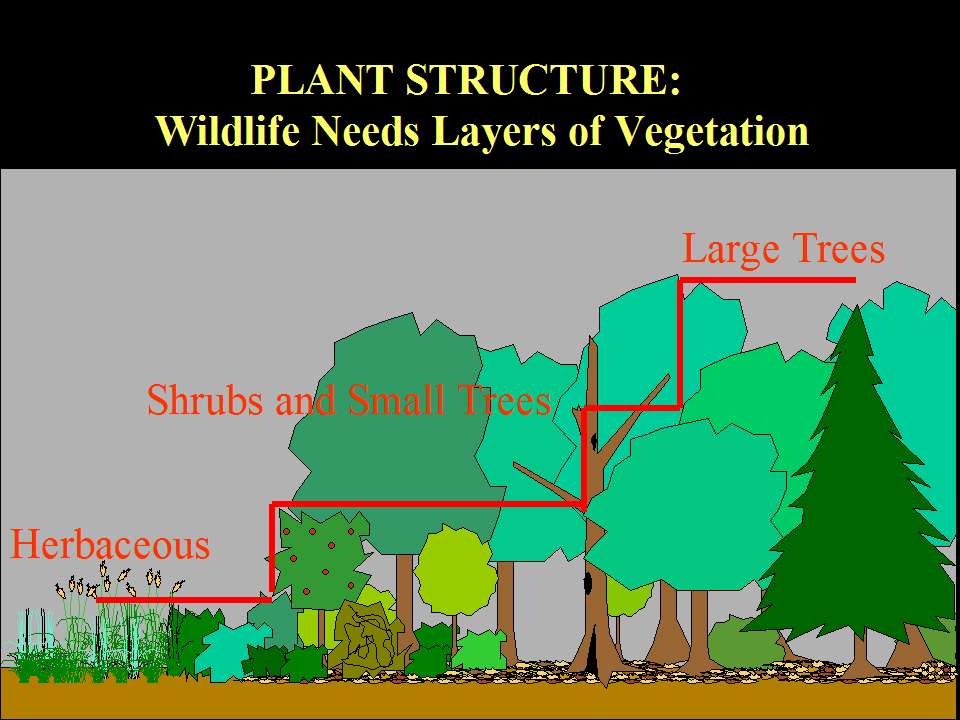 PLANT STRUCTURE:
Wildlife Needs Layers of Vegetation

Large Trees

Shrubs and Small Trees

Herbaceous